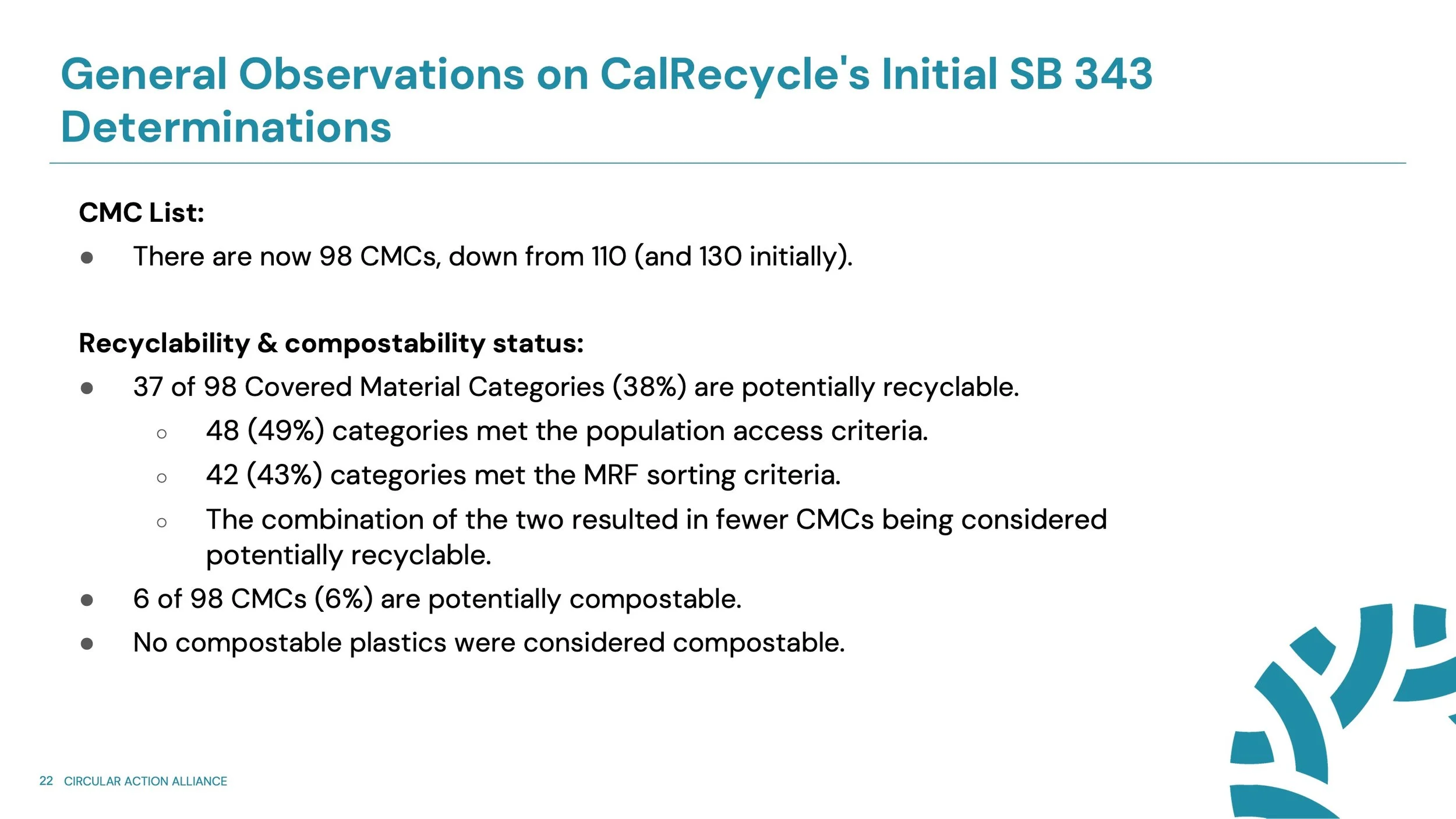 General Observations on CalRecycle's Initial SB 343 Determinations

CMC List:
● There are now 98 CMCs, down from 110 (and 130 initially).

Recyclability & compostability status:
● 37 of 98 Covered Material Categories (38%) are potentially recyclable.
○ 48 (49%) categories met the population access criteria.
○ 42 (43%) categories met the MRF sorting criteria.
○ The combination of the two resulted in fewer CMCs being considered potentially recyclable.
● 6 of 98 CMCs (6%) are potentially compostable.
● No compostable plastics were considered compostable.

22 CIRCULAR ACTION ALLIANCE